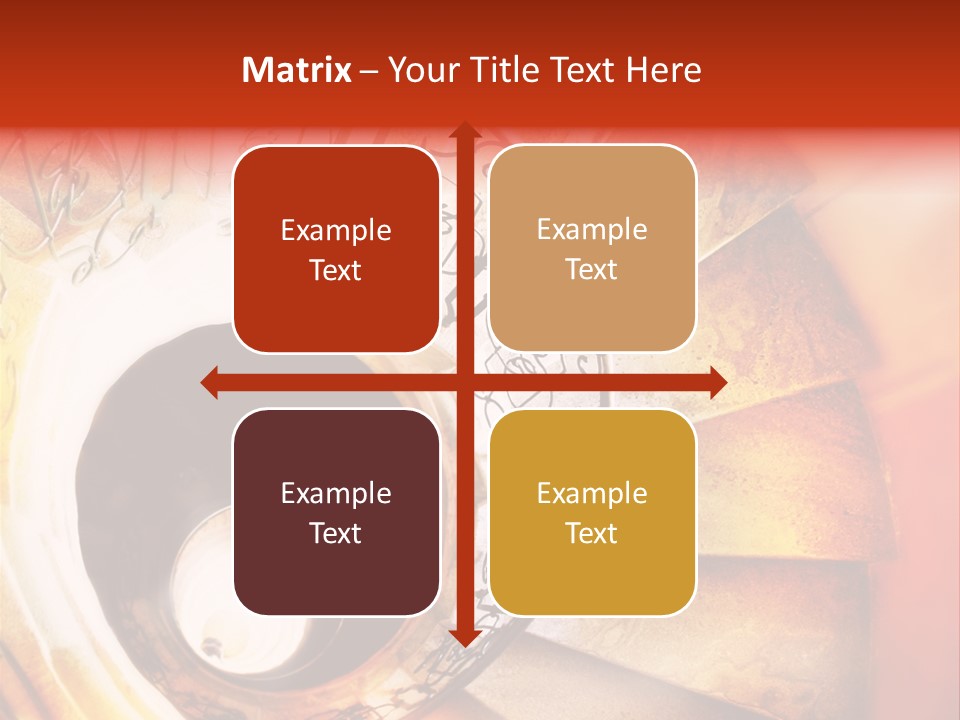 Matrix – Your Title Text Here

Example Text

Example Text

Example Text

Example Text